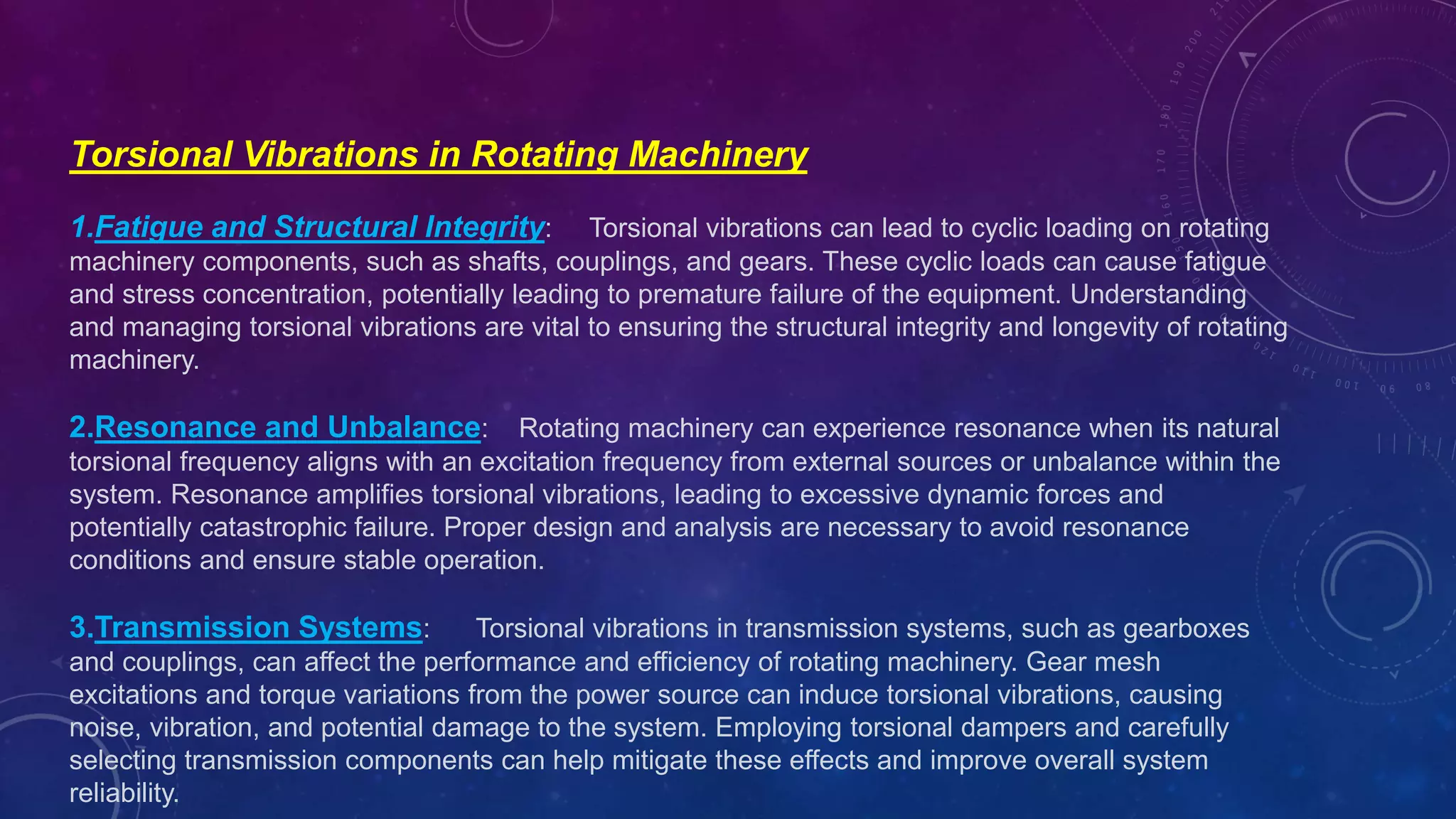 Torsional Vibrations in Rotating Machinery

1.Fatigue and Structural Integrity: Torsional vibrations can lead to cyclic loading on rotating machinery components, such as shafts, couplings, and gears. These cyclic loads can cause fatigue and stress concentration, potentially leading to premature failure of the equipment. Understanding and managing torsional vibrations are vital to ensuring the structural integrity and longevity of rotating machinery.

2.Resonance and Unbalance: Rotating machinery can experience resonance when its natural torsional frequency aligns with an excitation frequency from external sources or unbalance within the system. Resonance amplifies torsional vibrations, leading to excessive dynamic forces and potentially catastrophic failure. Proper design and analysis are necessary to avoid resonance conditions and ensure stable operation.

3.Transmission Systems: Torsional vibrations in transmission systems, such as gearboxes and couplings, can affect the performance and efficiency of rotating machinery. Gear mesh excitations and torque variations from the power source can induce torsional vibrations, causing noise, vibration, and potential damage to the system. Employing torsional dampers and carefully selecting transmission components can help mitigate these effects and improve overall system reliability.